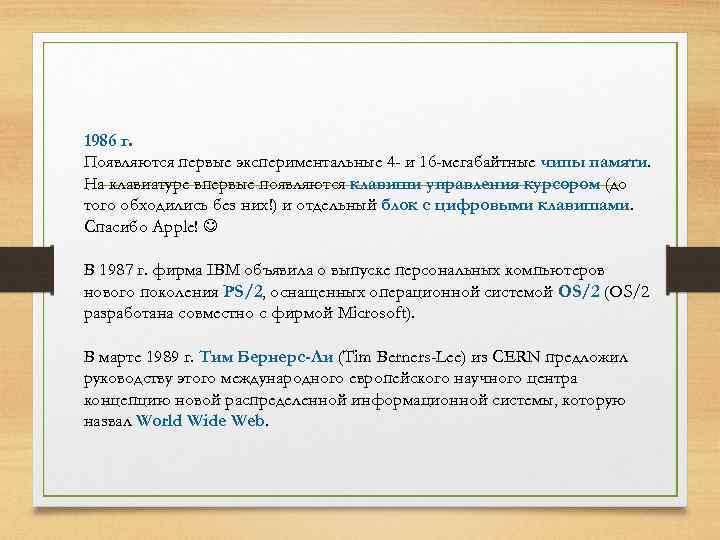 1986 г.
Появляются первые экспериментальные 4- и 16-мегабайтные чипы памяти. На клавиатуре впервые появляются клавиши управления курсором (до того обходились без них!) и отдельный блок с цифровыми клавишами. Спасибо Apple! ☺

В 1987 г. фирма IBM объявила о выпуске персональных компьютеров нового поколения PS/2, оснащенных операционной системой OS/2 (OS/2 разработана совместно с фирмой Microsoft).

В марте 1989 г. Тим Бернерс-Ли (Tim Berners-Lee) из CERN предложил руководству этого международного европейского научного центра концепцию новой распределенной информационной системы, которую назвал World Wide Web.